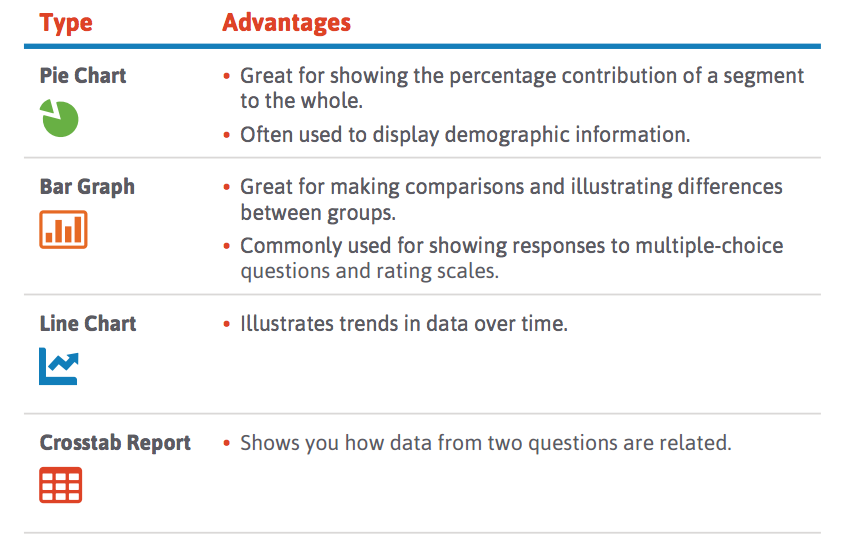 | Type | Advantages |
|---|---|
| Pie Chart | • Great for showing the percentage contribution of a segment to the whole. • Often used to display demographic information. |
| Bar Graph | • Great for making comparisons and illustrating differences between groups. • Commonly used for showing responses to multiple-choice questions and rating scales. |
| Line Chart | • Illustrates trends in data over time. |
| Crosstab Report | • Shows you how data from two questions are related. |